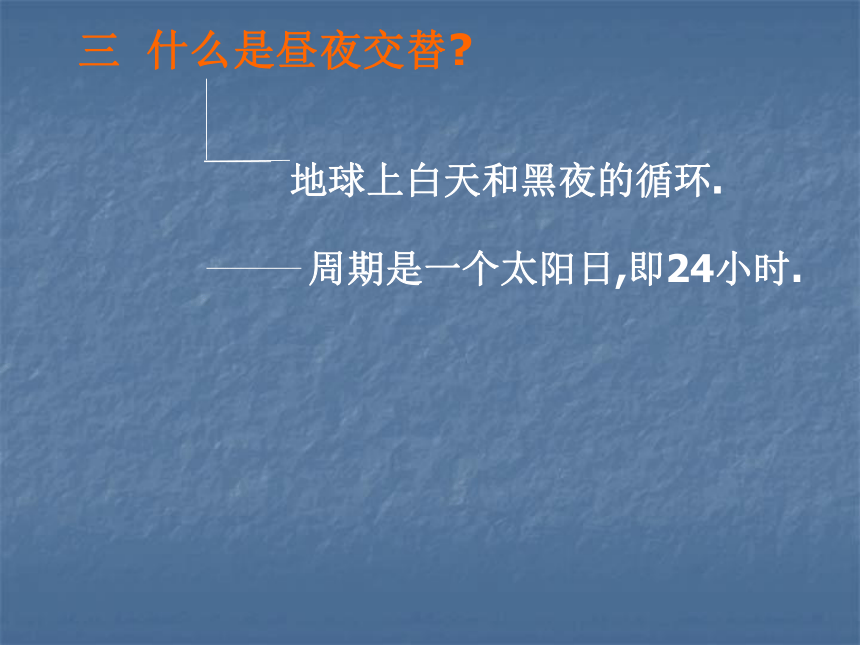 三 什么是昼夜交替?

地球上白天和黑夜的循环.

周期是一个太阳日,即24小时.